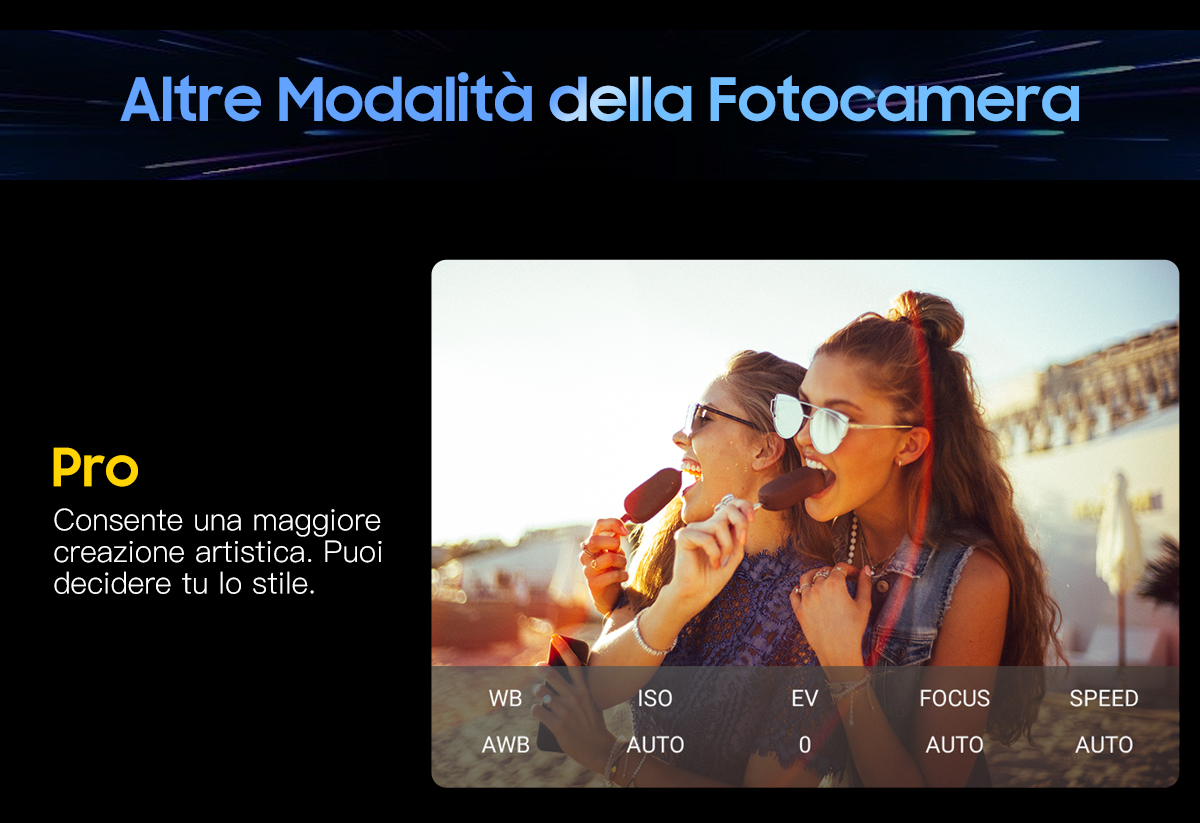 Altre Modalità della Fotocamera

Pro

Consente una maggiore creazione artistica. Puoi decidere tu lo stile.

| WB | ISO | EV | FOCUS | SPEED |
|---|---|---|---|---|
| AWB | AUTO | 0 | AUTO | AUTO |